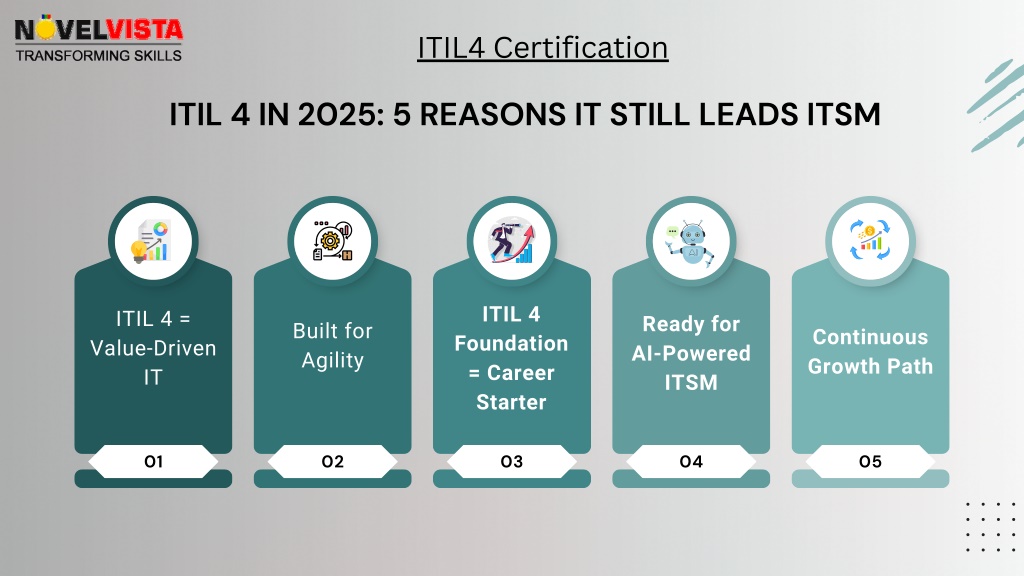 NOVELVISTA
TRANSFORMING SKILLS

ITIL4 Certification

ITIL 4 IN 2025: 5 REASONS IT STILL LEADS ITSM

ITIL 4 = Value-Driven IT

01

Built for Agility

02

ITIL 4 Foundation = Career Starter

03

Ready for AI-Powered ITSM

04

Continuous Growth Path

05